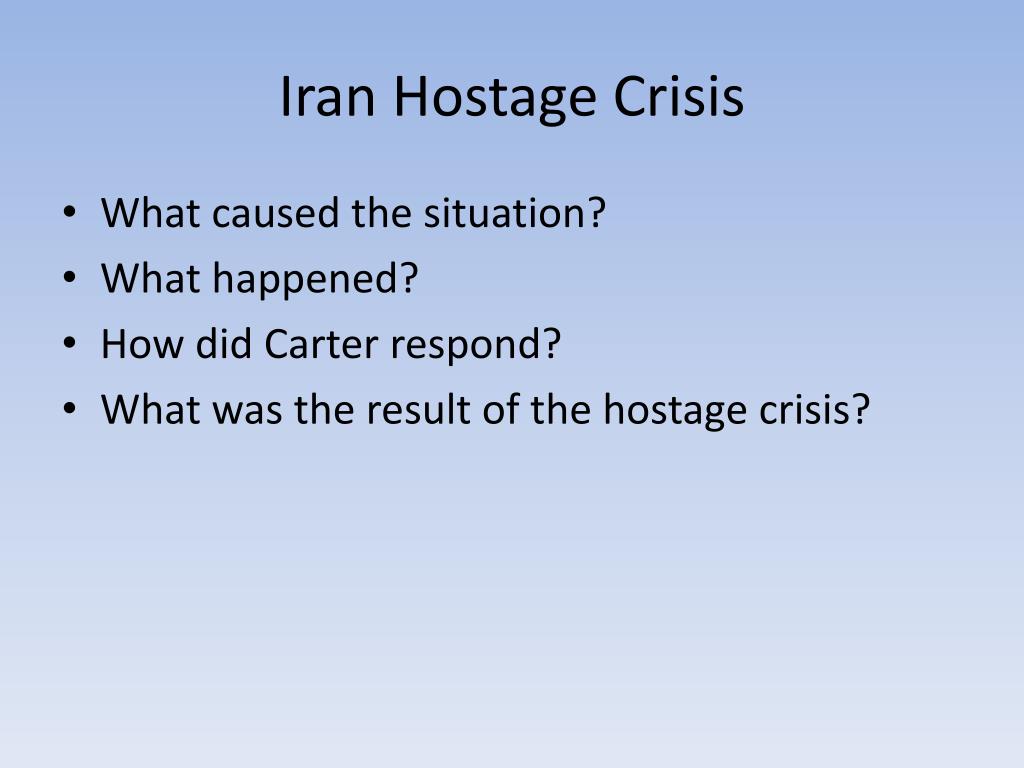 Iran Hostage Crisis

• What caused the situation?
• What happened?
• How did Carter respond?
• What was the result of the hostage crisis?